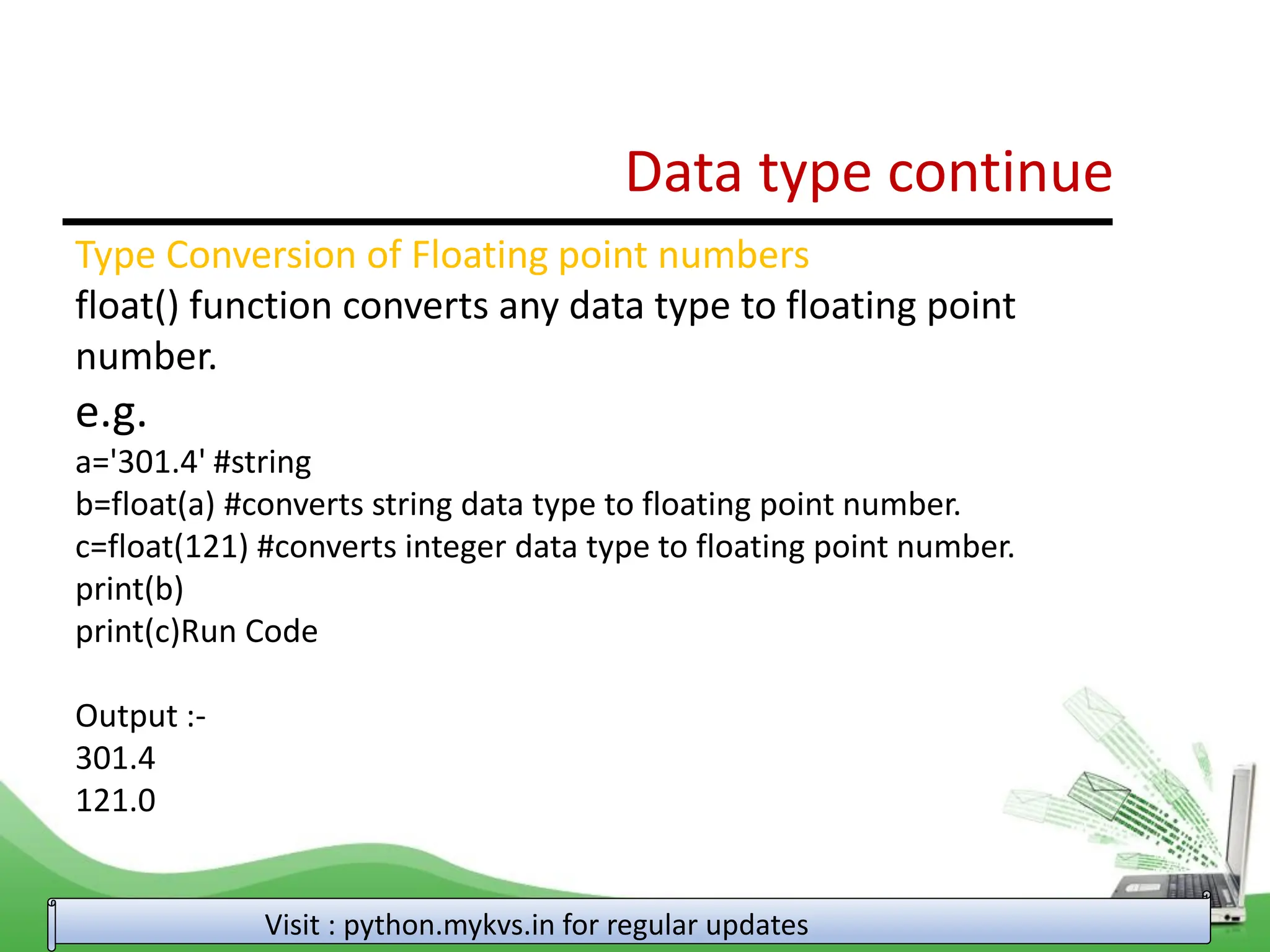 Data type continue

Type Conversion of Floating point numbers
float() function converts any data type to floating point number.
e.g.
a='301.4' #string
b=float(a) #converts string data type to floating point number.
c=float(121) #converts integer data type to floating point number.
print(b)
print(c)Run Code

Output :-
301.4
121.0

Visit : python.mykvs.in for regular updates